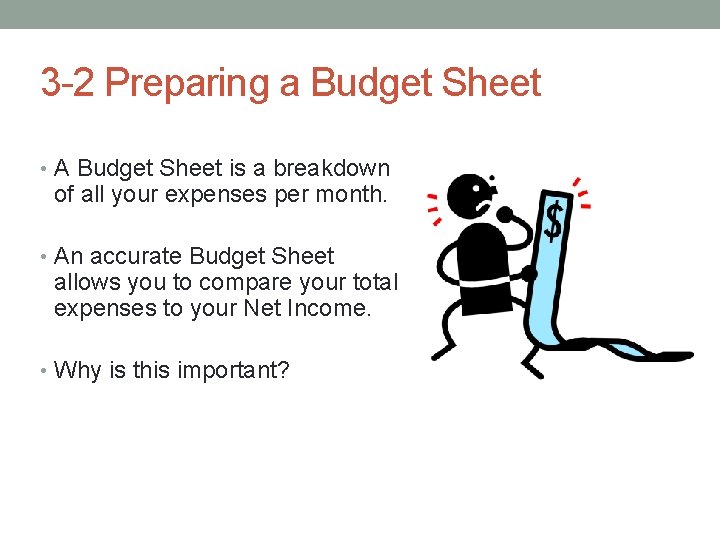 3-2 Preparing a Budget Sheet

• A Budget Sheet is a breakdown of all your expenses per month.

• An accurate Budget Sheet allows you to compare your total expenses to your Net Income.

• Why is this important?

$